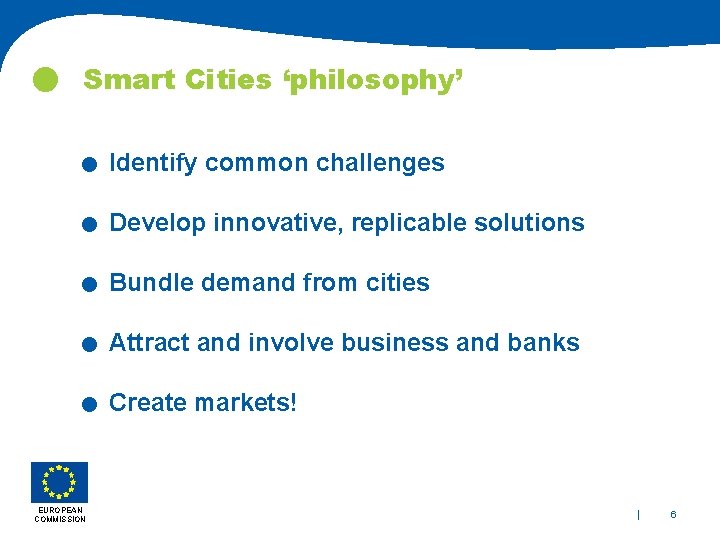 Smart Cities ‘philosophy’

Identify common challenges

Develop innovative, replicable solutions

Bundle demand from cities

Attract and involve business and banks

Create markets!

EUROPEAN COMMISSION

| 6